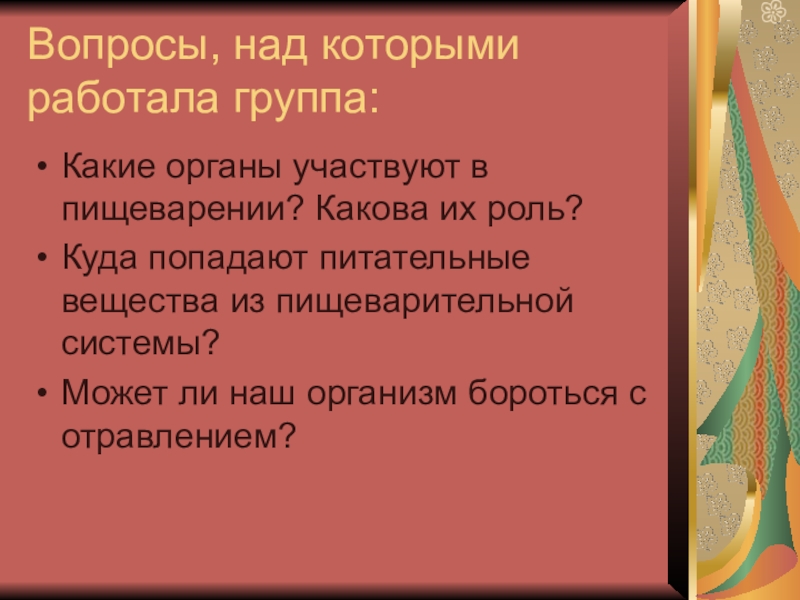 Вопросы, над которыми работала группа:

• Какие органы участвуют в пищеварении? Какова их роль?
• Куда попадают питательные вещества из пищеварительной системы?
• Может ли наш организм бороться с отравлением?